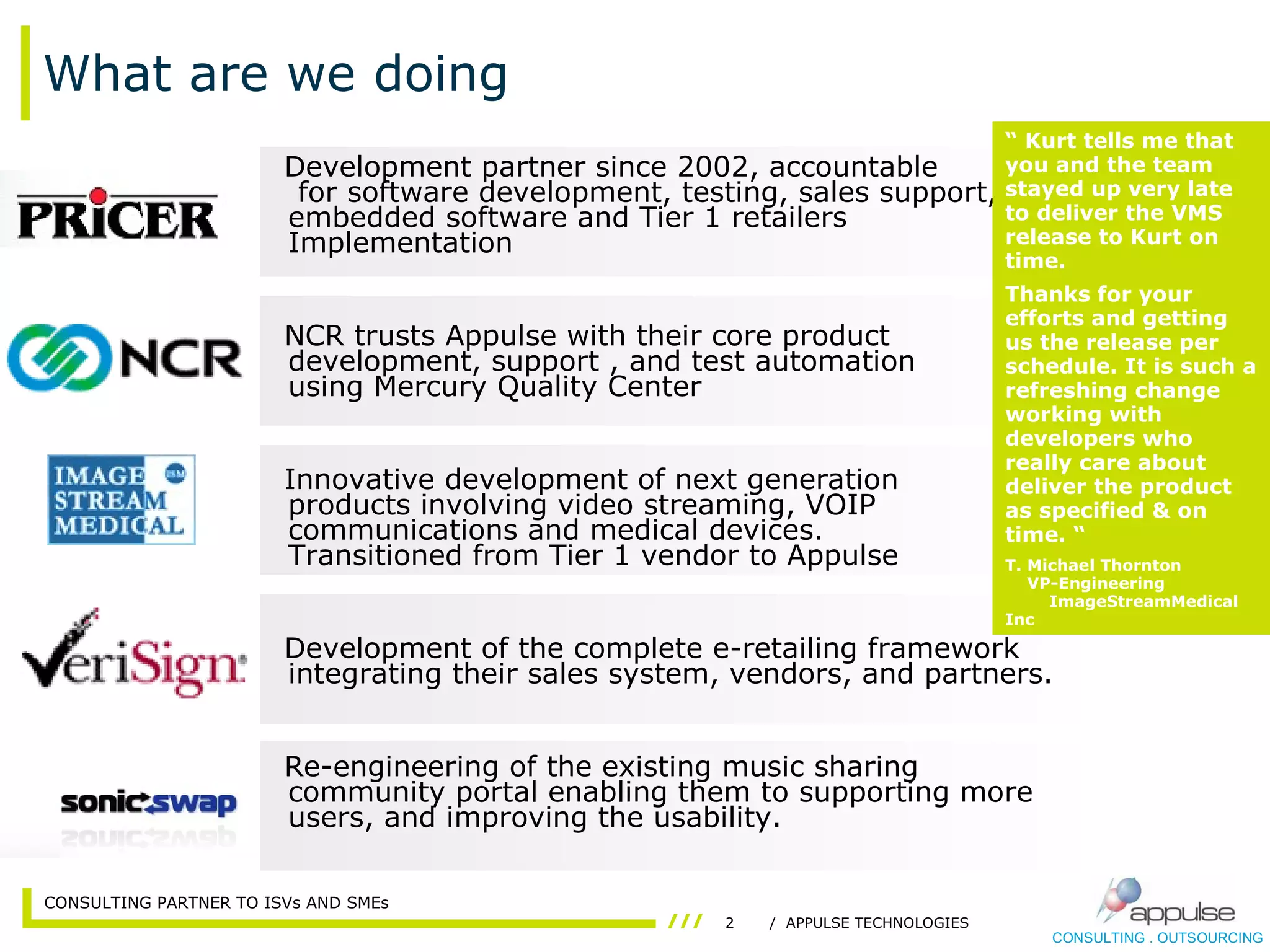 What are we doing

PRICER

Development partner since 2002, accountable for software development, testing, sales support, embedded software and Tier 1 retailers Implementation

NCR

NCR trusts Appulse with their core product development, support , and test automation using Mercury Quality Center

IMAGE STREAM MEDICAL ISM

Innovative development of next generation products involving video streaming, VOIP communications and medical devices. Transitioned from Tier 1 vendor to Appulse

VeriSign

Development of the complete e-retailing framework integrating their sales system, vendors, and partners.

sonicswap

Re-engineering of the existing music sharing community portal enabling them to supporting more users, and improving the usability.

" Kurt tells me that you and the team stayed up very late to deliver the VMS release to Kurt on time.

Thanks for your efforts and getting us the release per schedule. It is such a refreshing change working with developers who really care about deliver the product as specified & on time. "

T. Michael Thornton VP-Engineering ImageStreamMedical Inc

CONSULTING PARTNER TO ISVs AND SMEs

/// 2 / APPULSE TECHNOLOGIES

appulse
CONSULTING . OUTSOURCING